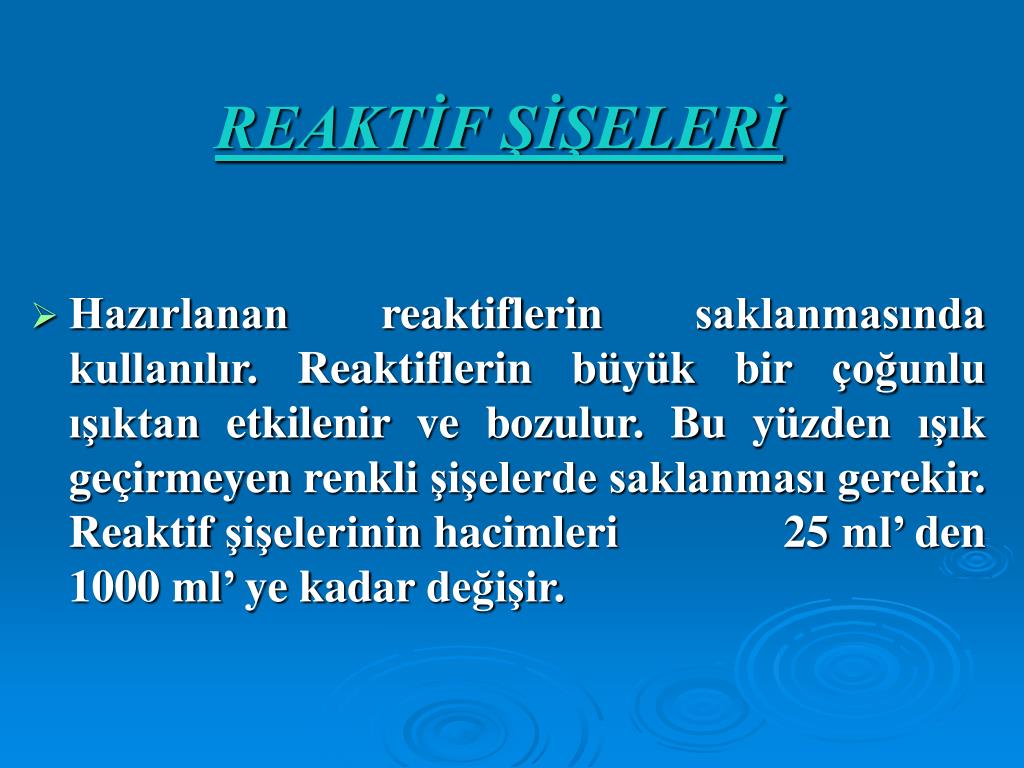 REAKTİF ŞİŞELERİ

➢ Hazırlanan reaktiflerin saklanmasında kullanılır. Reaktiflerin büyük bir çoğunlu ışıktan etkilenir ve bozulur. Bu yüzden ışık geçirmeyen renkli şişelerde saklanması gerekir. Reaktif şişelerinin hacimleri 25 ml’ den 1000 ml’ ye kadar değişir.